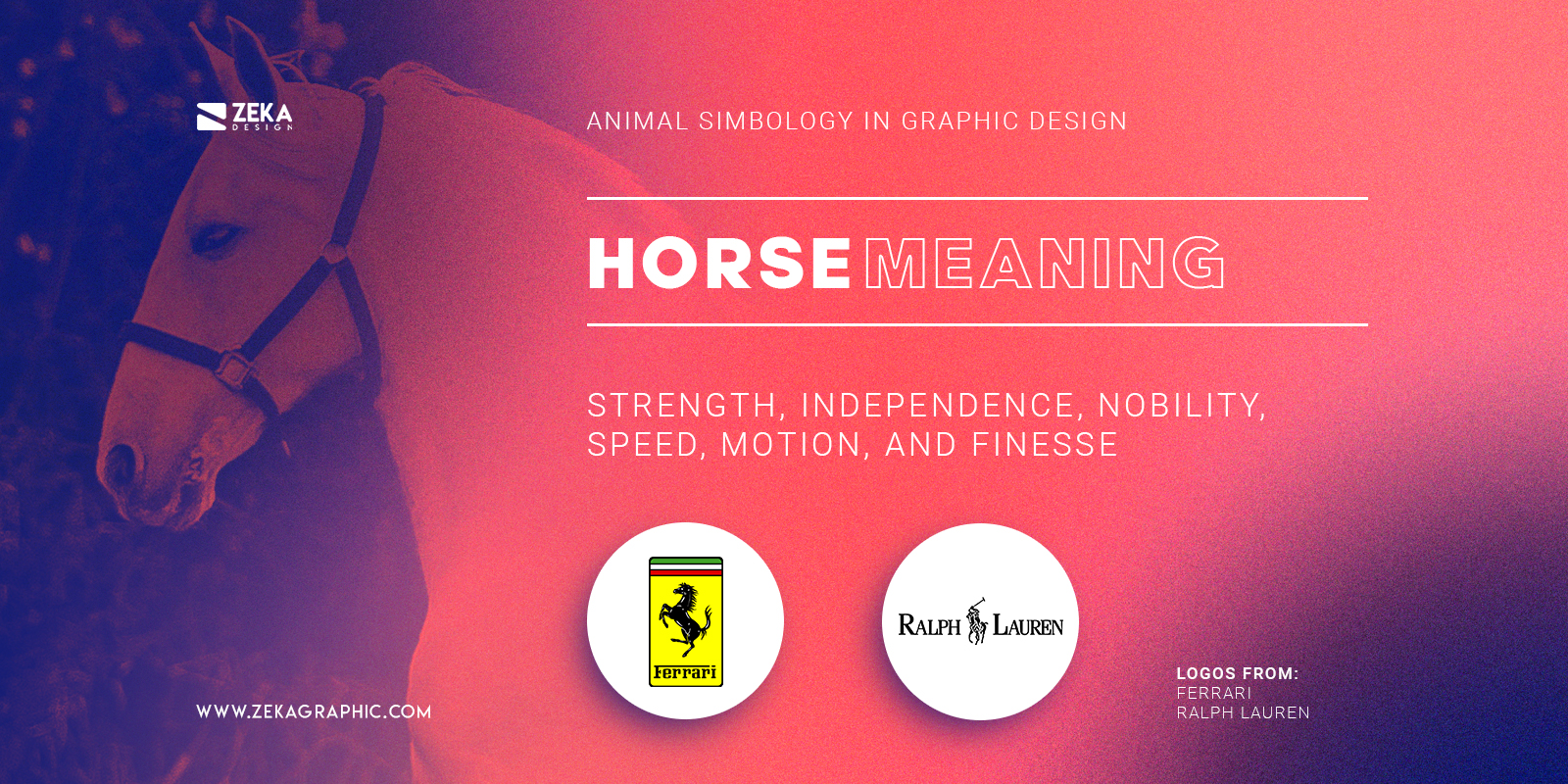 ZEKA
DESIGN

ANIMAL SIMBOLOGY IN GRAPHIC DESIGN

HORSE MEANING

STRENGTH, INDEPENDENCE, NOBILITY, SPEED, MOTION, AND FINESSE

Ferrari

RALPH LAUREN

WWW.ZEKAGRAPHIC.COM

LOGOS FROM:
FERRARI
RALPH LAUREN